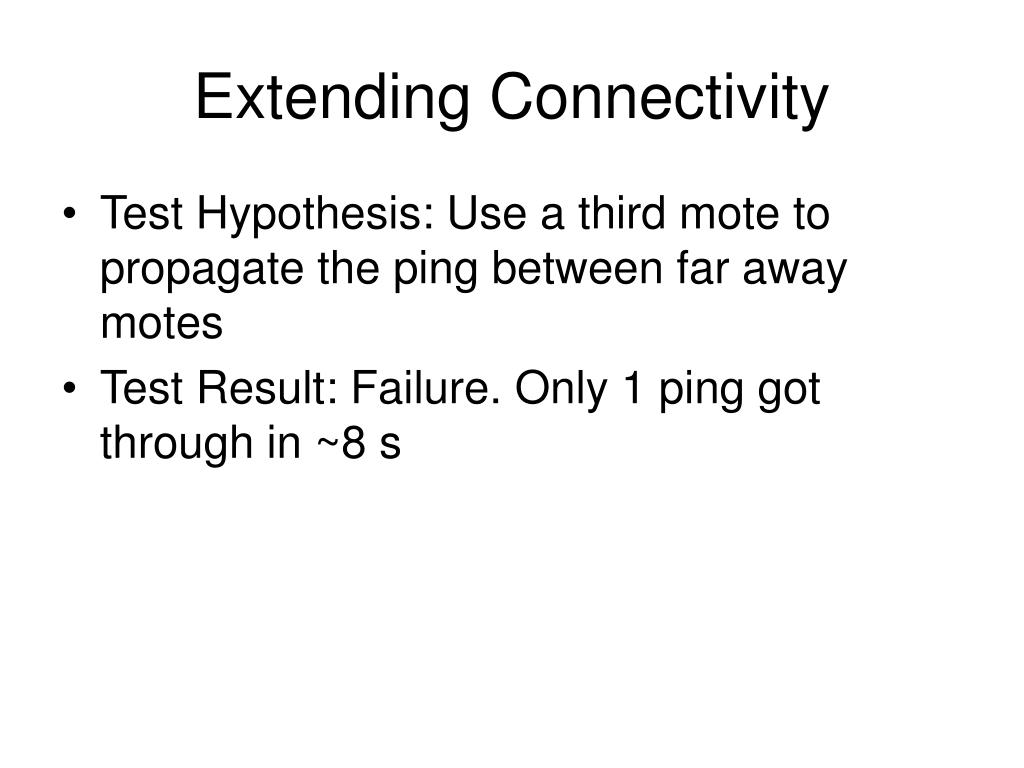 Extending Connectivity

• Test Hypothesis: Use a third mote to propagate the ping between far away motes
• Test Result: Failure. Only 1 ping got through in ~8 s